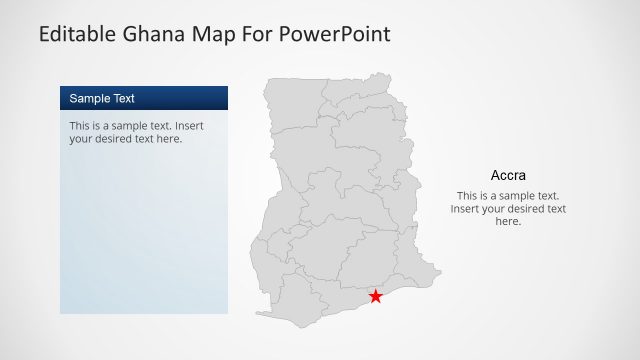 Editable Ghana Map For PowerPoint

Sample Text

This is a sample text. Insert your desired text here.

Accra

This is a sample text. Insert your desired text here.